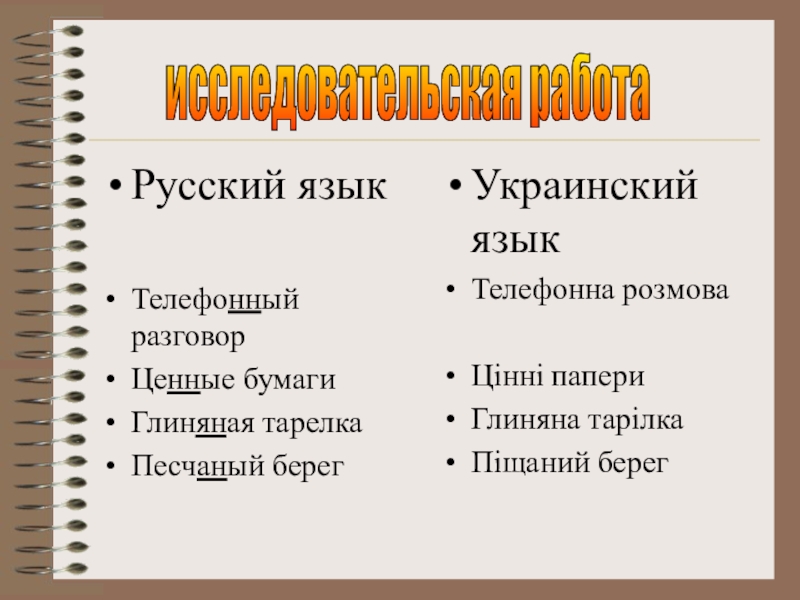 исследовательская работа

• Русский язык

• Телефонный разговор
• Ценные бумаги
• Глиняная тарелка
• Песчаный берег

• Украинский язык

• Телефонна розмова
• Цінні папери
• Глиняна тарілка
• Піщаний берег